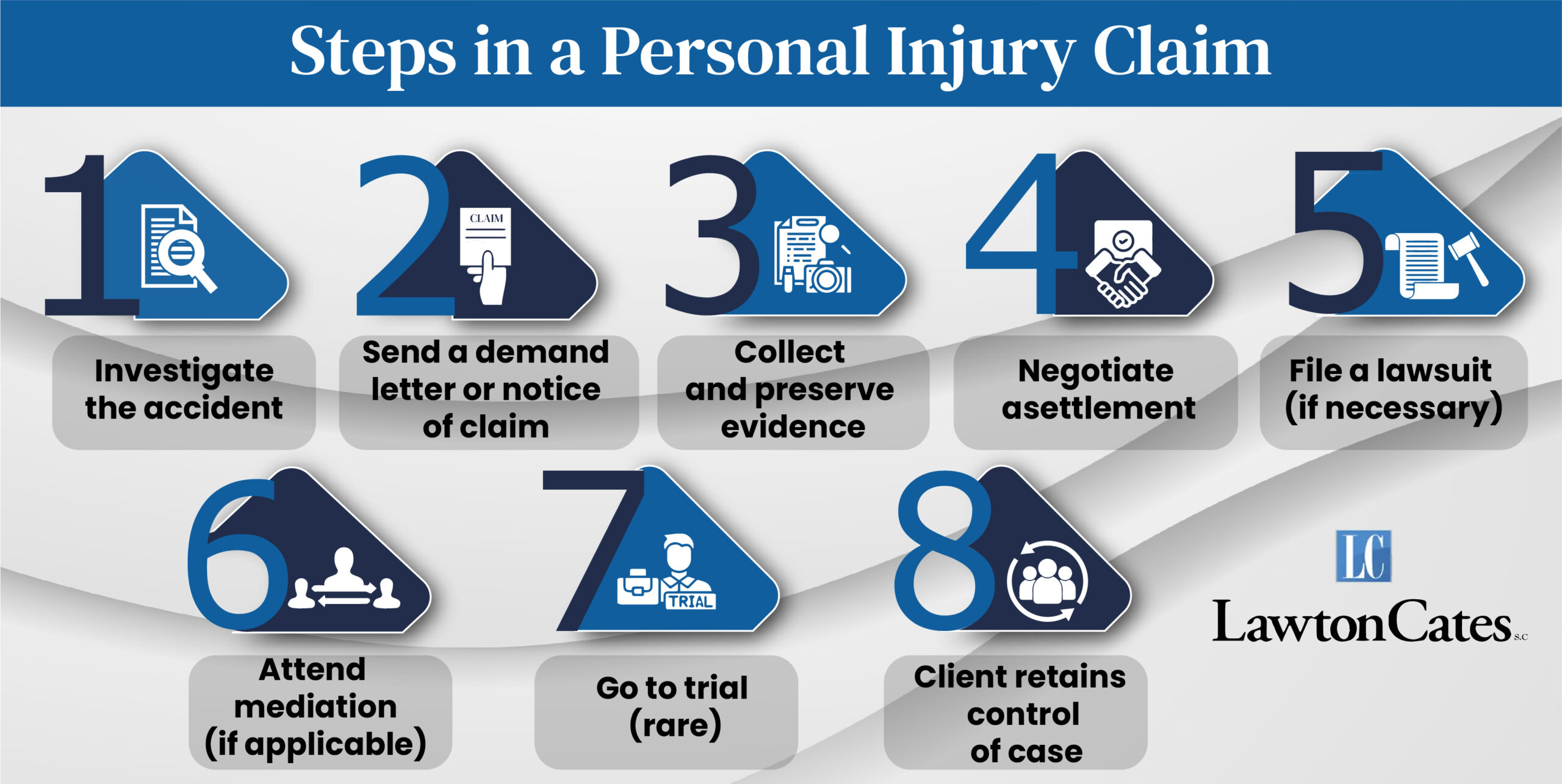 Steps in a Personal Injury Claim

1
Investigate the accident

2
CLAIM
Send a demand letter or notice of claim

3
Collect and preserve evidence

4
Negotiate asettlement

5
File a lawsuit (if necessary)

6
Attend mediation (if applicable)

7
TRIAL
Go to trial (rare)

8
Client retains control of case

LC
LawtonCates S.C